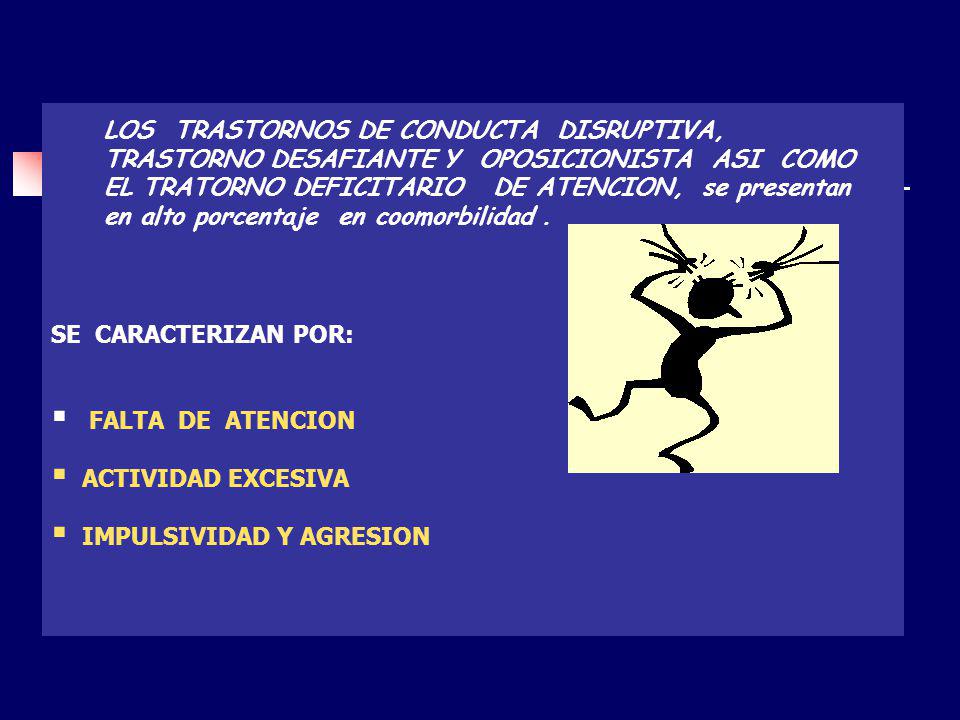 LOS TRASTORNOS DE CONDUCTA DISRUPTIVA, TRASTORNO DESAFIANTE Y OPOSICIONISTA ASI COMO EL TRATORNO DEFICITARIO DE ATENCION, se presentan en alto porcentaje en coomorbilidad .

SE CARACTERIZAN POR:

▪ FALTA DE ATENCION

▪ ACTIVIDAD EXCESIVA

▪ IMPULSIVIDAD Y AGRESION